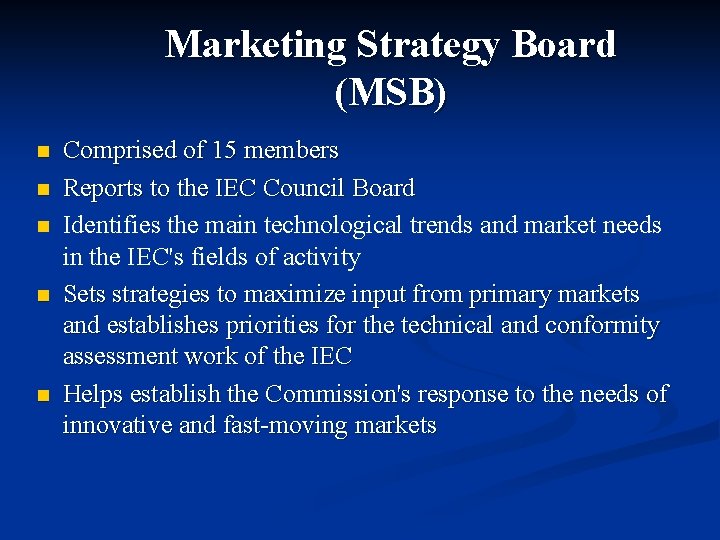 Marketing Strategy Board (MSB)

- Comprised of 15 members
- Reports to the IEC Council Board
- Identifies the main technological trends and market needs in the IEC's fields of activity
- Sets strategies to maximize input from primary markets and establishes priorities for the technical and conformity assessment work of the IEC
- Helps establish the Commission's response to the needs of innovative and fast-moving markets